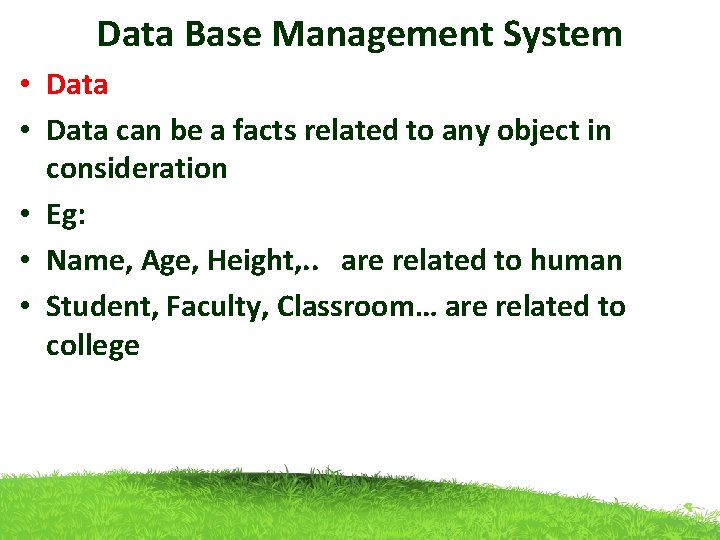 Data Base Management System

• Data

• Data can be a facts related to any object in consideration

• Eg:

• Name, Age, Height,.. are related to human

• Student, Faculty, Classroom… are related to college